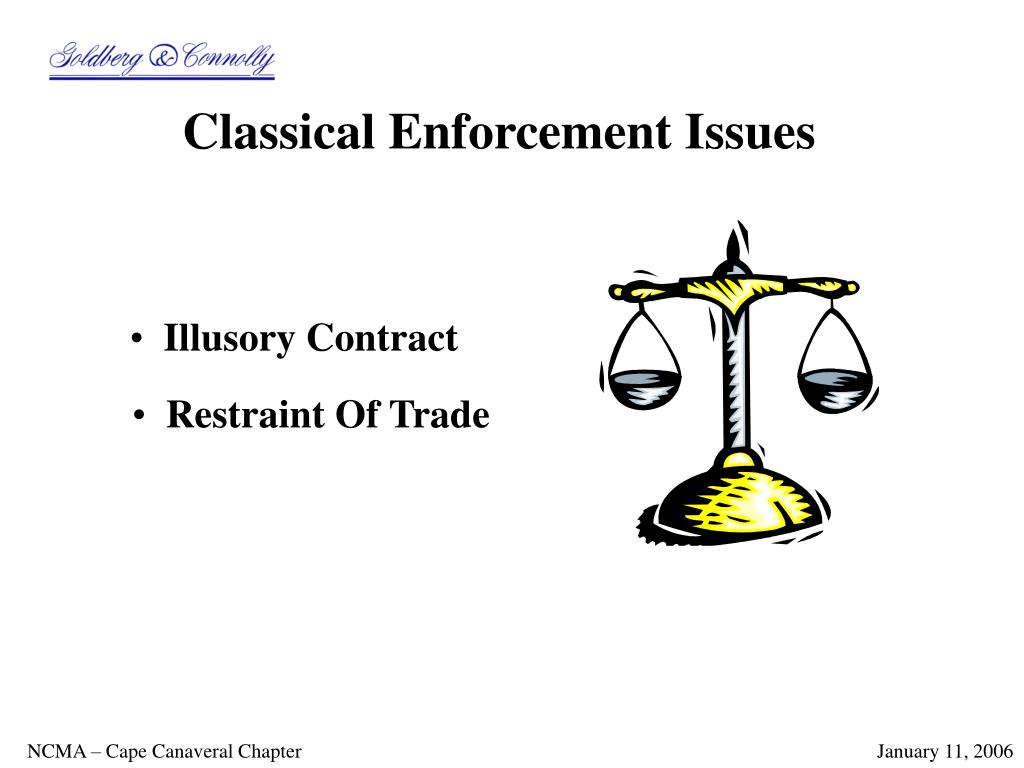 Goldberg & Connolly

Classical Enforcement Issues

• Illusory Contract
• Restraint Of Trade

NCMA – Cape Canaveral Chapter

January 11, 2006